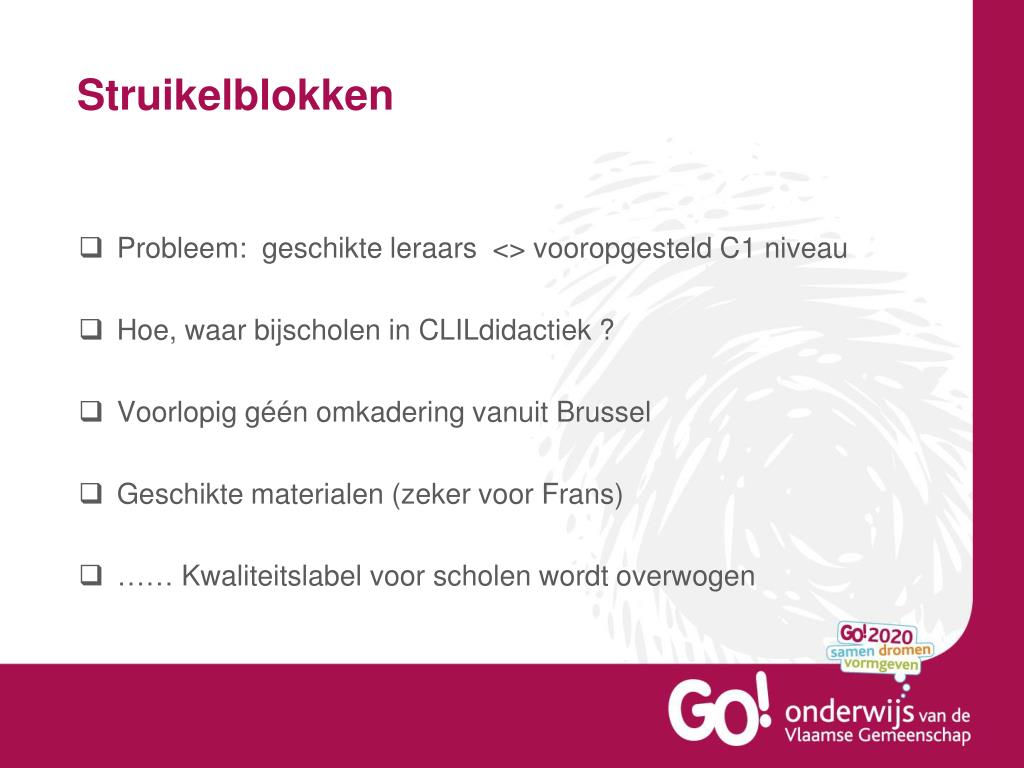 Struikelblokken

❑ Probleem: geschikte leraars <> vooropgesteld C1 niveau

❑ Hoe, waar bijscholen in CLILdidactiek ?

❑ Voorlopig géén omkadering vanuit Brussel

❑ Geschikte materialen (zeker voor Frans)

❑ …… Kwaliteitslabel voor scholen wordt overwogen

GO! 2020 samen dromen vormgeven

GO! onderwijs van de Vlaamse Gemeenschap